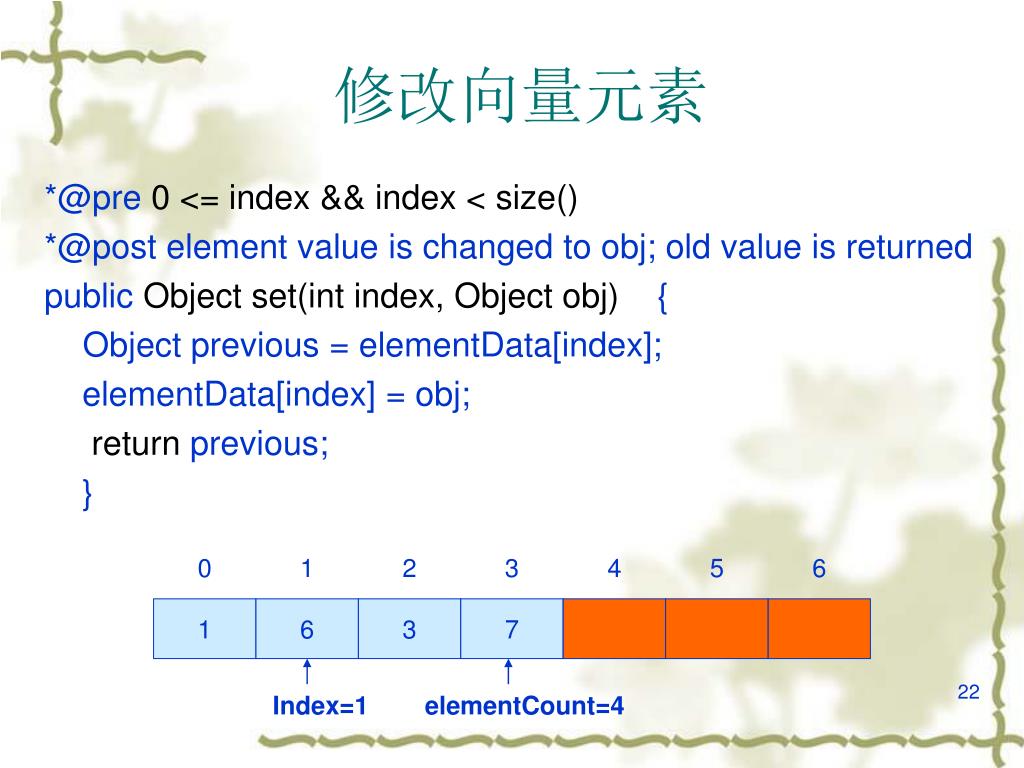 修改向量元素

*@pre 0 <= index && index < size()
*@post element value is changed to obj; old value is returned
public Object set(int index, Object obj) {
Object previous = elementData[index];
elementData[index] = obj;
return previous;
}

| 0 | 1 | 2 | 3 | 4 | 5 | 6 |
|---|---|---|---|---|---|---|
| 1 | 6 | 3 | 7 | | | |

Index=1 elementCount=4

22